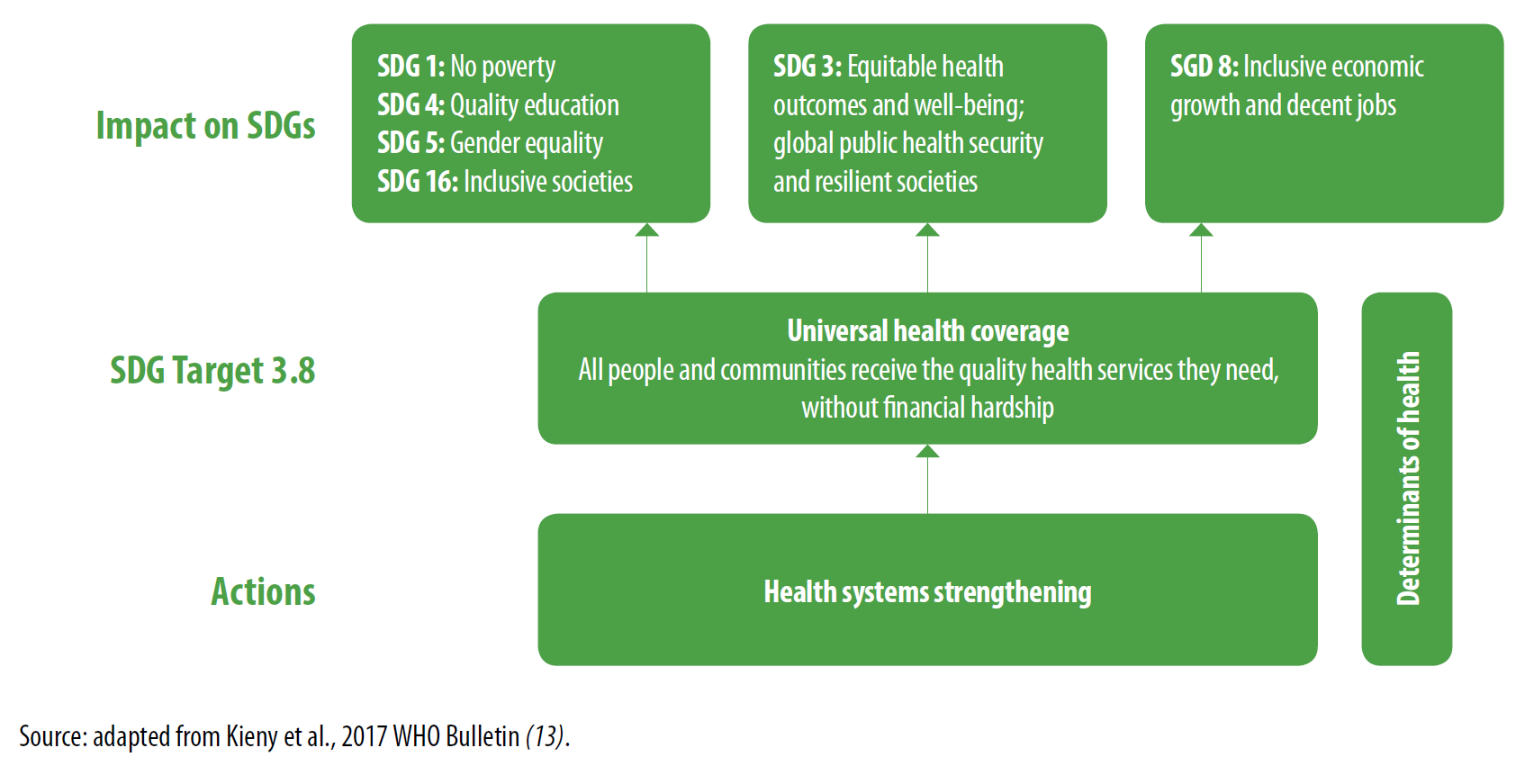 Impact on SDGs

SDG 1: No poverty
SDG 4: Quality education
SDG 5: Gender equality
SDG 16: Inclusive societies

SDG 3: Equitable health outcomes and well-being; global public health security and resilient societies

SGD 8: Inclusive economic growth and decent jobs

SDG Target 3.8

Universal health coverage
All people and communities receive the quality health services they need, without financial hardship

Determinants of health

Actions

Health systems strengthening

Source: adapted from Kieny et al., 2017 WHO Bulletin (13).